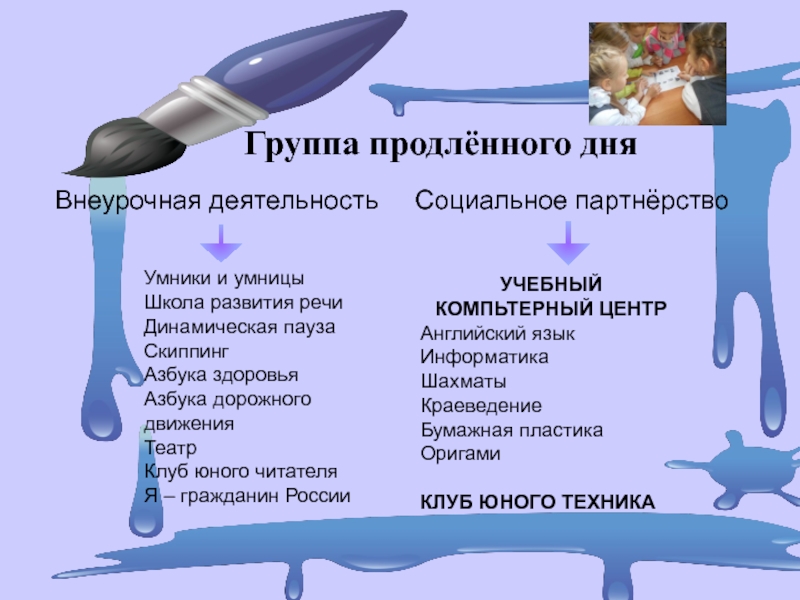 Группа продлённого дня

Внеурочная деятельность

Умники и умницы
Школа развития речи
Динамическая пауза
Скиппинг
Азбука здоровья
Азбука дорожного движения
Театр
Клуб юного читателя
Я – гражданин России

Социальное партнёрство

УЧЕБНЫЙ КОМПЬТЕРНЫЙ ЦЕНТР
Английский язык
Информатика
Шахматы
Краеведение
Бумажная пластика
Оригами

КЛУБ ЮНОГО ТЕХНИКА